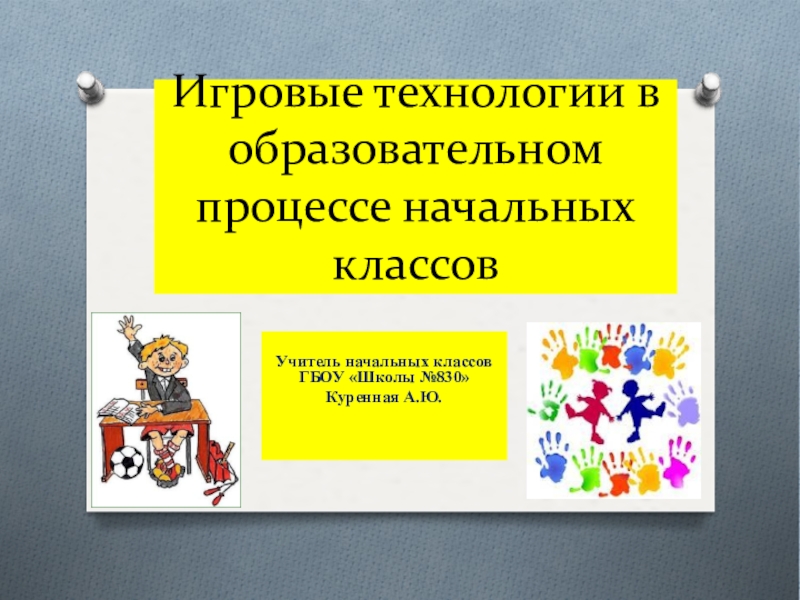 Игровые технологии в образовательном процессе начальных классов

Учитель начальных классов ГБОУ «Школы №830»
Куренная А.Ю.